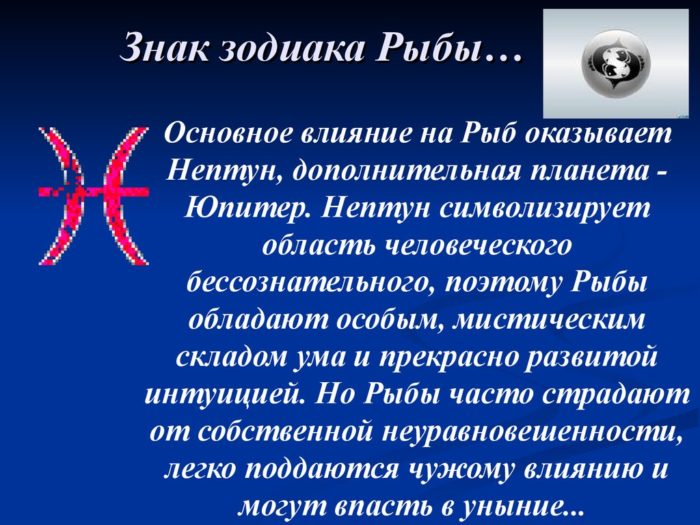 Знак зодиака Рыбы…

Основное влияние на Рыб оказывает Нептун, дополнительная планета - Юпитер. Нептун символизирует область человеческого бессознательного, поэтому Рыбы обладают особым, мистическим складом ума и прекрасно развитой интуицией. Но Рыбы часто страдают от собственной неуравновешенности, легко поддаются чужому влиянию и могут впасть в уныние...